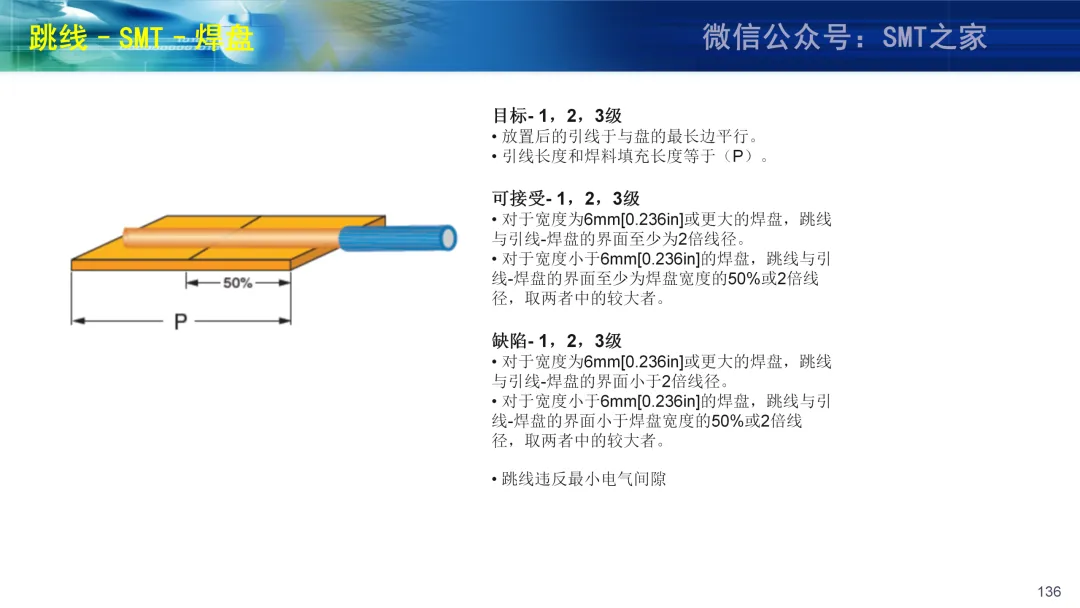 跳线 – SMT – 焊盘

微信公众号：SMT之家

50%

P

目标- 1，2，3级
• 放置后的引线于与盘的最长边平行。
• 引线长度和焊料填充长度等于（P）。

可接受- 1，2，3级
• 对于宽度为6mm[0.236in]或更大的焊盘，跳线与引线-焊盘的界面至少为2倍线径。
• 对于宽度小于6mm[0.236in]的焊盘，跳线与引线-焊盘的界面至少为焊盘宽度的50%或2倍线径，取两者中的较大者。

缺陷- 1，2，3级
• 对于宽度为6mm[0.236in]或更大的焊盘，跳线与引线-焊盘的界面小于2倍线径。
• 对于宽度小于6mm[0.236in]的焊盘，跳线与引线-焊盘的界面小于焊盘宽度的50%或2倍线径，取两者中的较大者。

• 跳线违反最小电气间隙

136